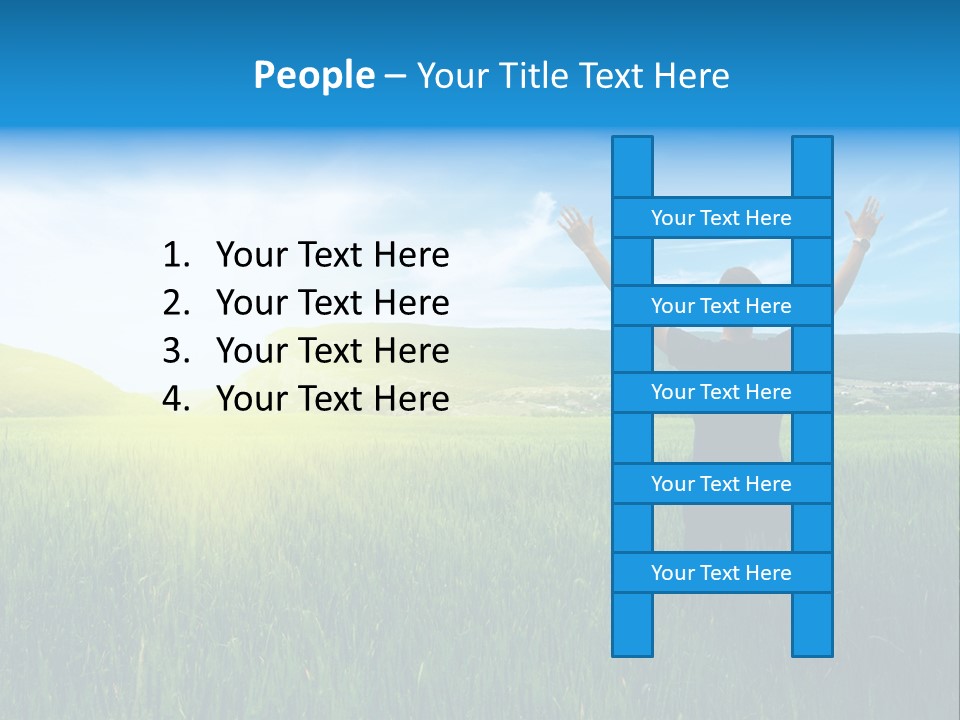 People – Your Title Text Here

1. Your Text Here
2. Your Text Here
3. Your Text Here
4. Your Text Here

Your Text Here

Your Text Here

Your Text Here

Your Text Here

Your Text Here